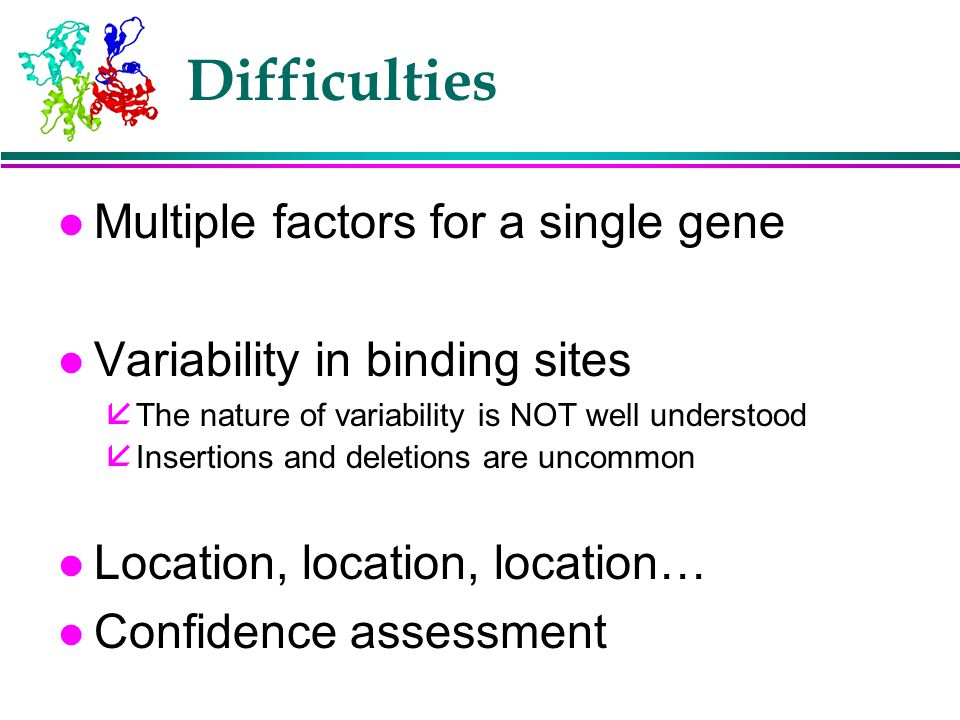 Difficulties

- Multiple factors for a single gene

- Variability in binding sites
  - The nature of variability is NOT well understood
  - Insertions and deletions are uncommon

- Location, location, location…
- Confidence assessment